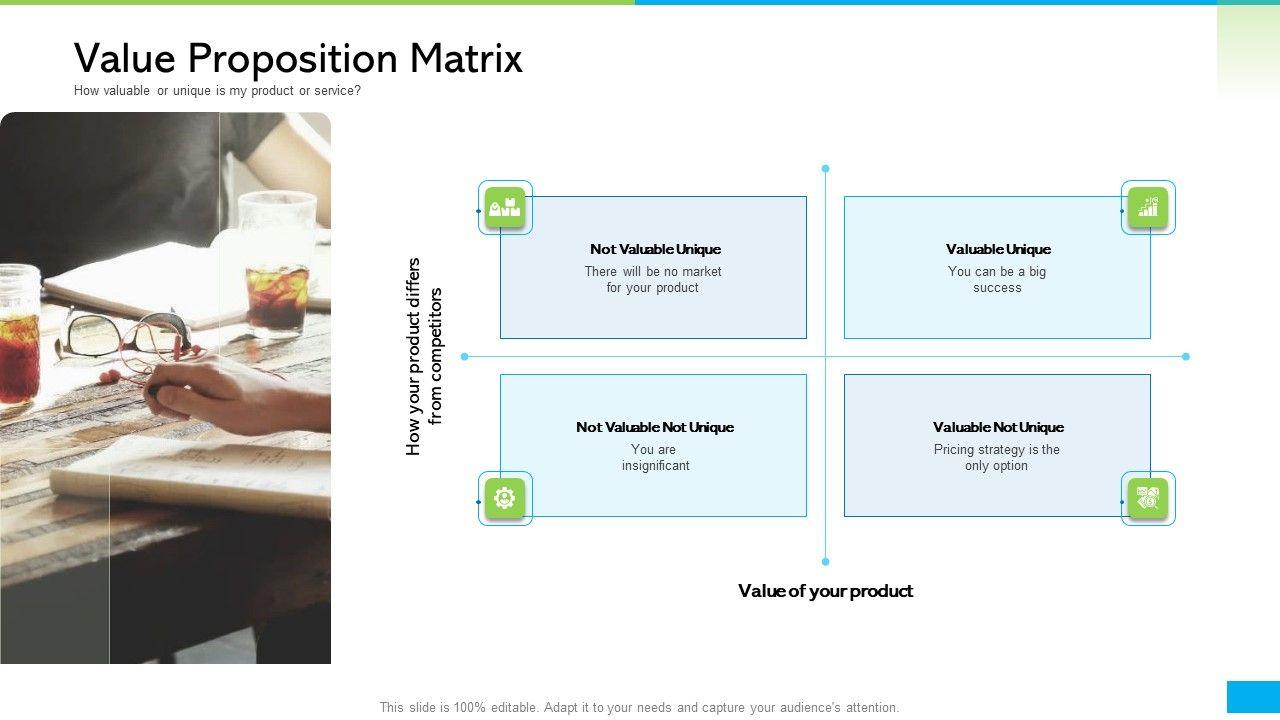 Value Proposition Matrix

How valuable or unique is my product or service?

How your product differs from competitors

Not Valuable Unique

There will be no market for your product

Valuable Unique

You can be a big success

Not Valuable Not Unique

You are insignificant

Valuable Not Unique

Pricing strategy is the only option

Value of your product

This slide is 100% editable. Adapt it to your needs and capture your audience's attention.